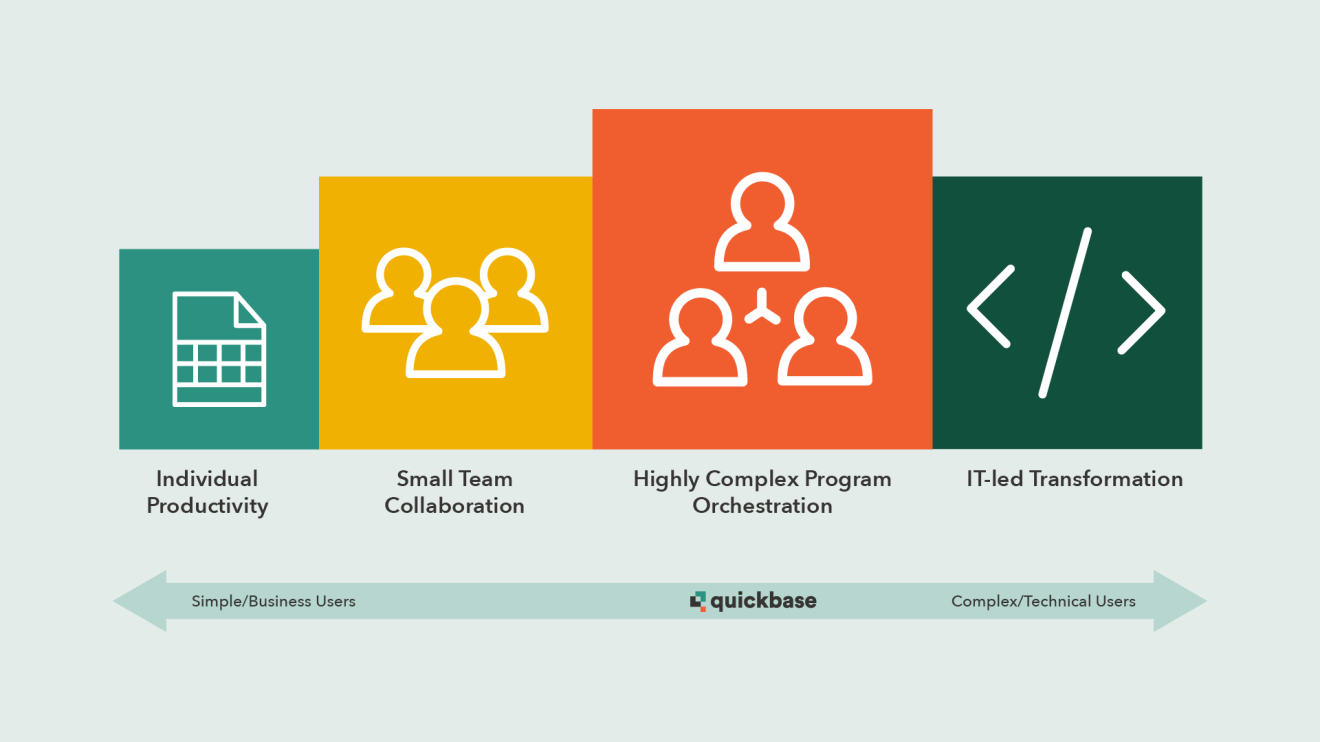 Individual Productivity

Small Team Collaboration

Highly Complex Program Orchestration

IT-led Transformation

Simple/Business Users

quickbase

Complex/Technical Users